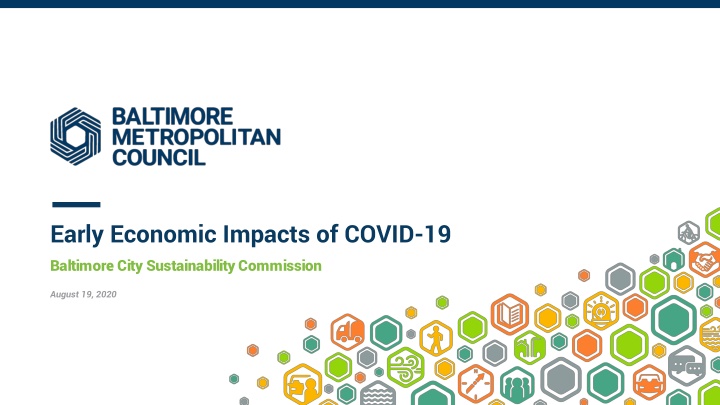 BALTIMORE
METROPOLITAN
COUNCIL

Early Economic Impacts of COVID-19

Baltimore City Sustainability Commission

August 19, 2020